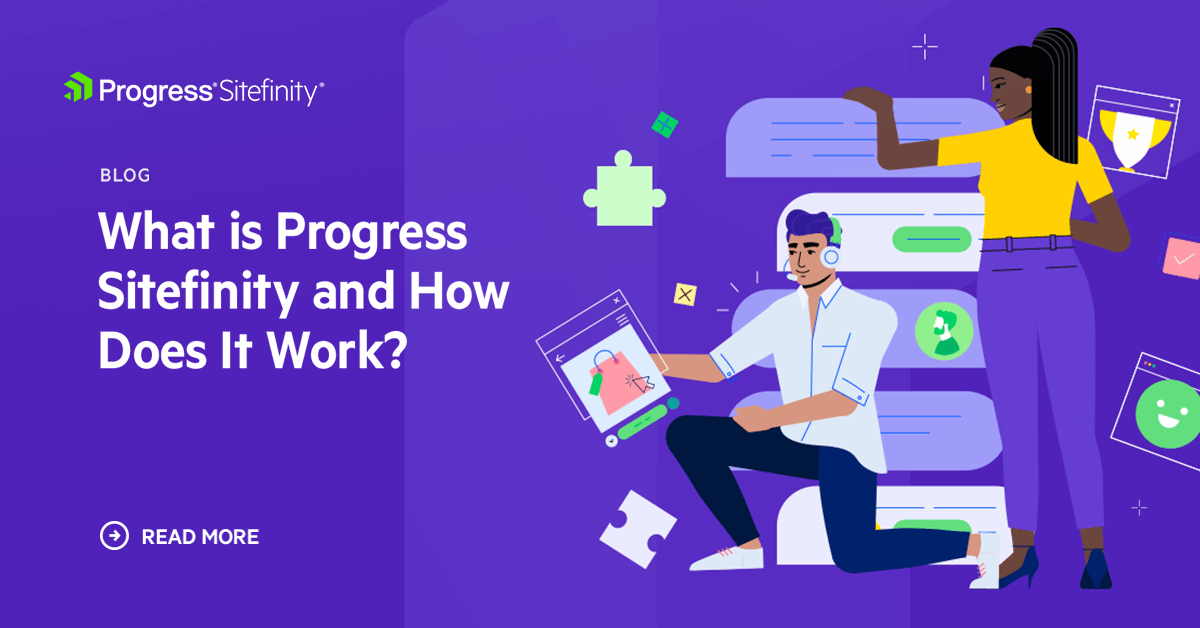 Progress® Sitefinity®

BLOG

What is Progress Sitefinity and How Does It Work?

READ MORE